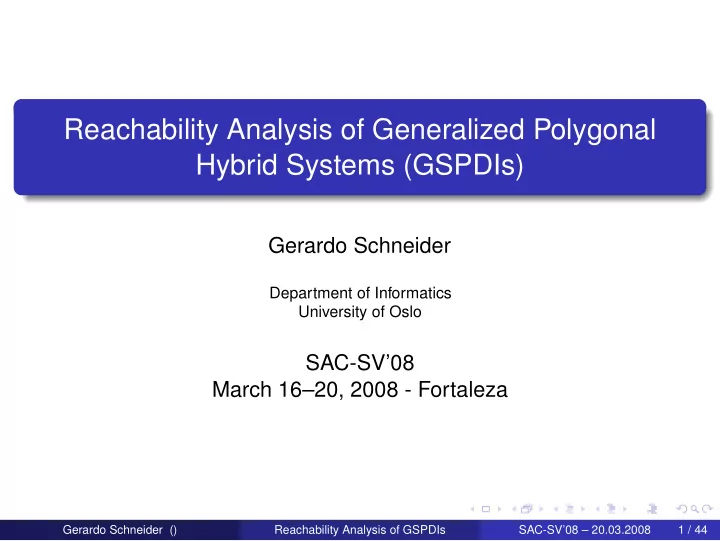 Reachability Analysis of Generalized Polygonal Hybrid Systems (GSPDIs)

Gerardo Schneider

Department of Informatics
University of Oslo

SAC-SV'08
March 16–20, 2008 - Fortaleza

Gerardo Schneider () Reachability Analysis of GSPDIs SAC-SV'08 – 20.03.2008 1 / 44